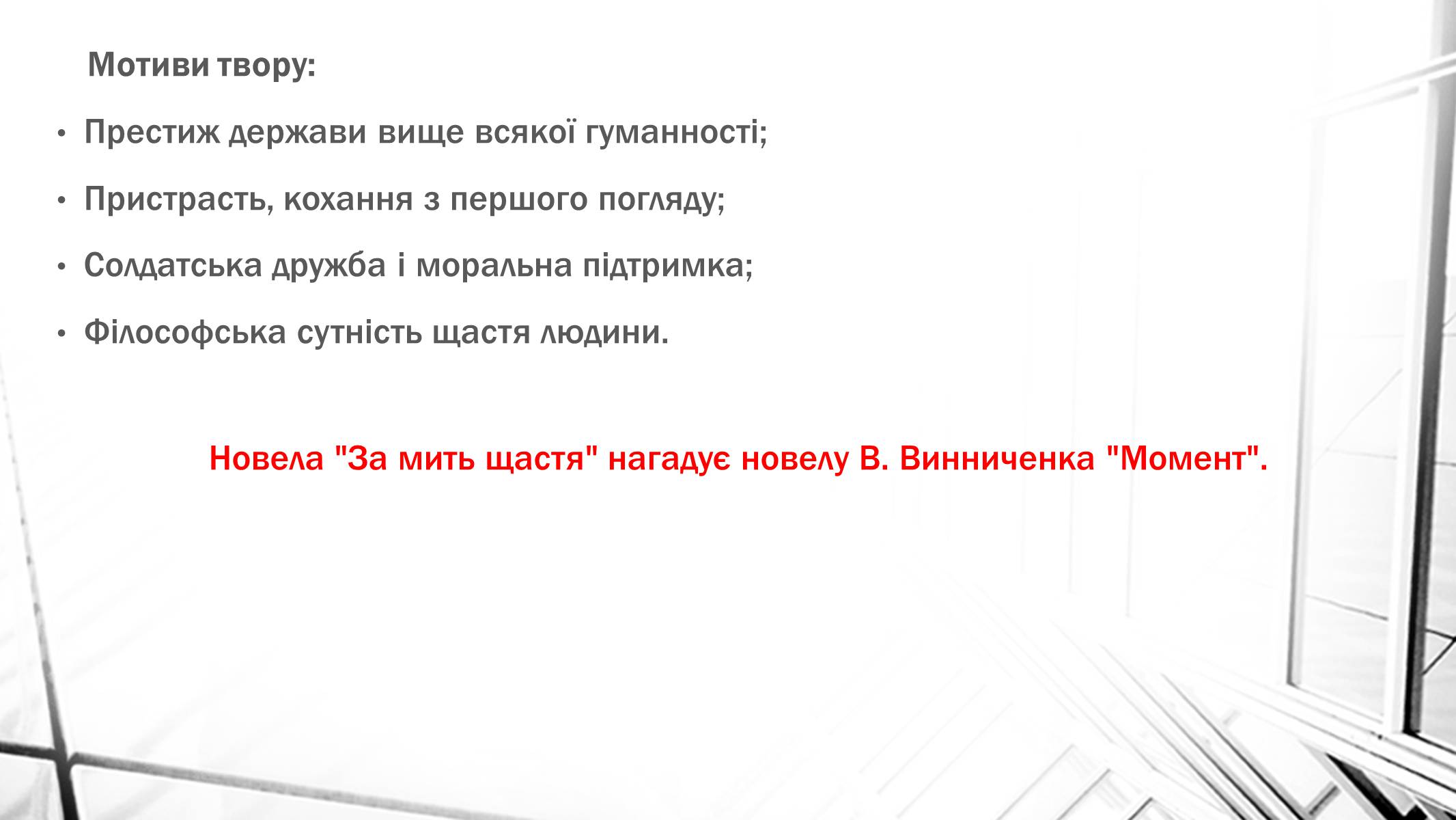 Мотиви твору:

• Престиж держави вище всякої гуманності;

• Пристрасть, кохання з першого погляду;

• Солдатська дружба і моральна підтримка;

• Філософська сутність щастя людини.

Новела "За мить щастя" нагадує новелу В. Винниченка "Момент".